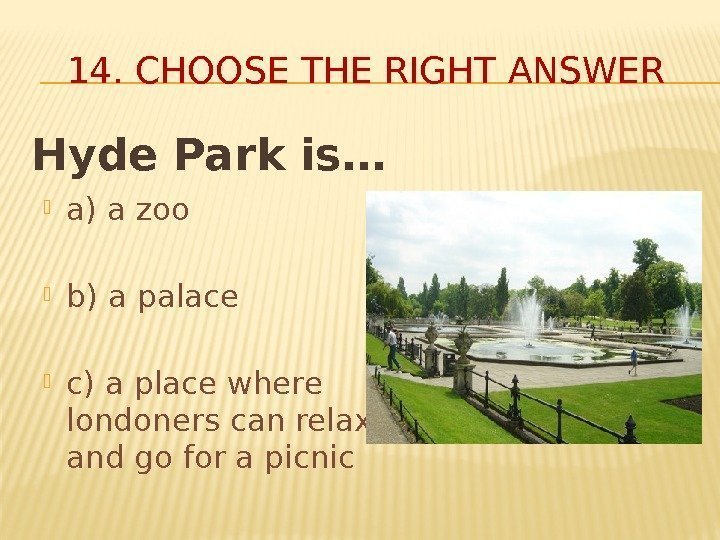 14. CHOOSE THE RIGHT ANSWER

Hyde Park is…

a) a zoo

b) a palace

c) a place where londoners can relax and go for a picnic